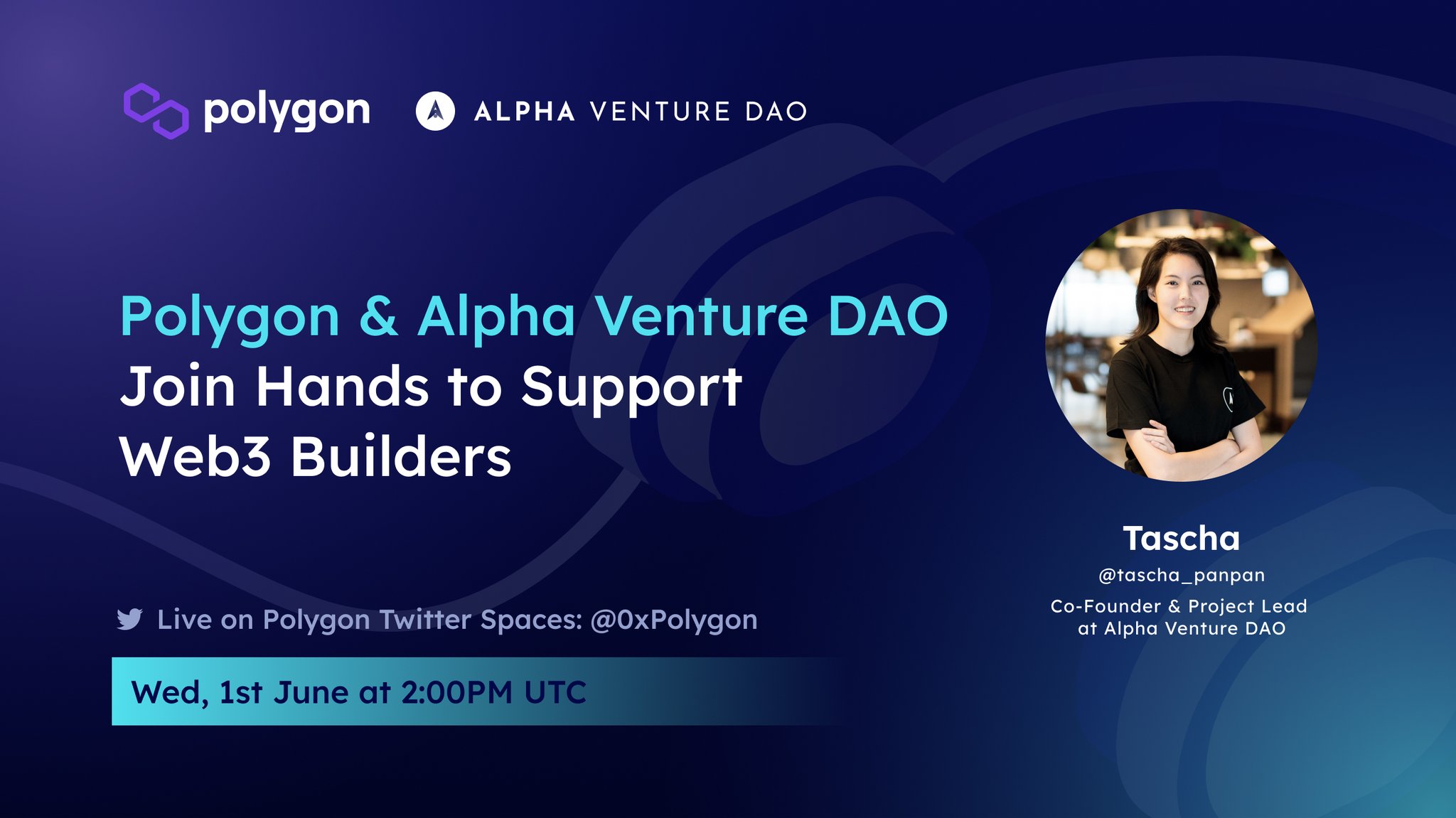 polygon ALPHA VENTURE DAO

Polygon & Alpha Venture DAO Join Hands to Support Web3 Builders

Live on Polygon Twitter Spaces: @0xPolygon

Wed, 1st June at 2:00PM UTC

Tascha
@tascha_panpan
Co-Founder & Project Lead at Alpha Venture DAO